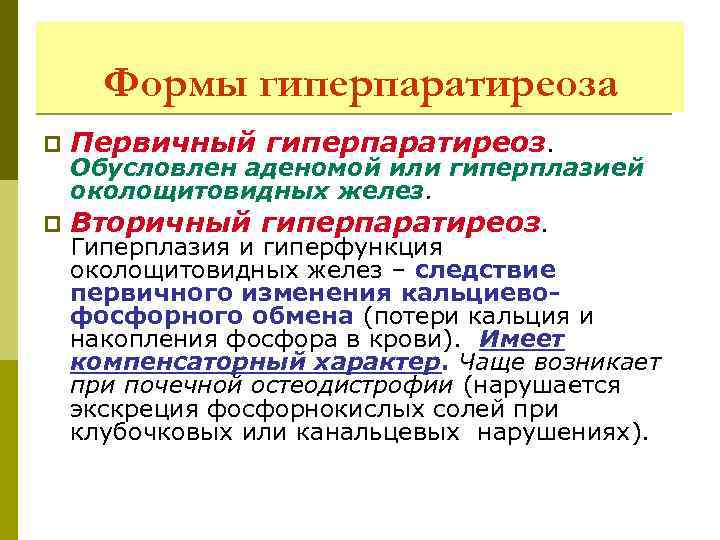 Формы гиперпаратиреоза

Первичный гиперпаратиреоз. Обусловлен аденомой или гиперплазией околощитовидных желез.

Вторичный гиперпаратиреоз. Гиперплазия и гиперфункция околощитовидных желез – следствие первичного изменения кальциево-фосфорного обмена (потери кальция и накопления фосфора в крови). Имеет компенсаторный характер. Чаще возникает при почечной остеодистрофии (нарушается экскреция фосфорнокислых солей при клубочковых или канальцевых нарушениях).